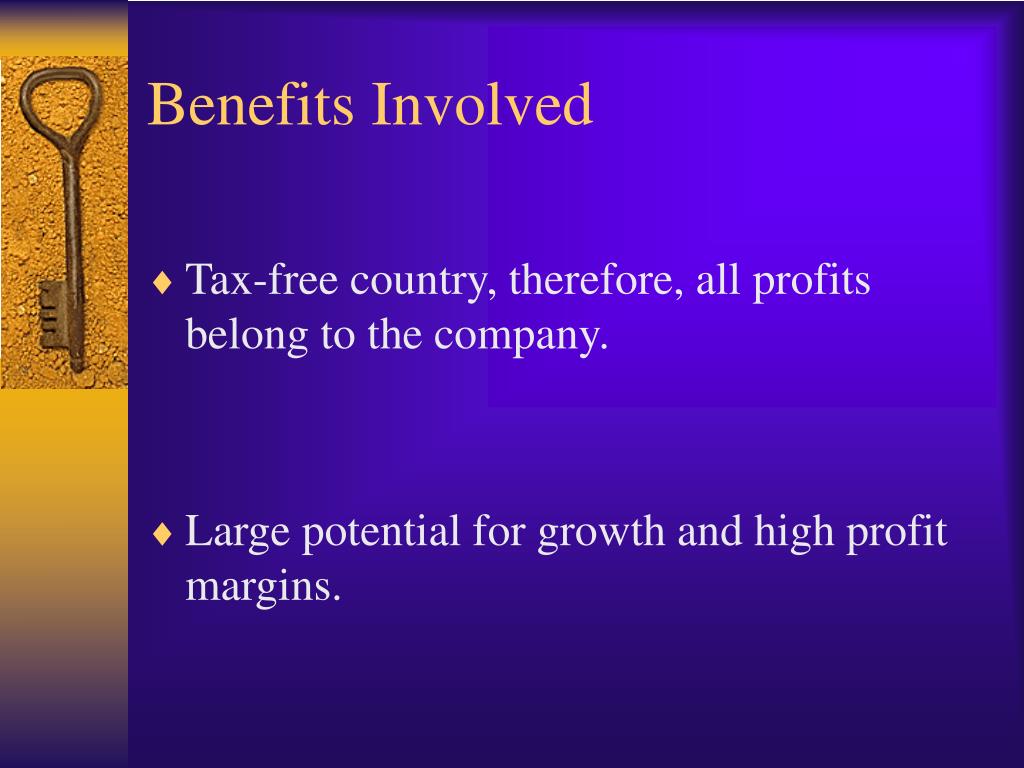 Benefits Involved

♦ Tax-free country, therefore, all profits belong to the company.

♦ Large potential for growth and high profit margins.